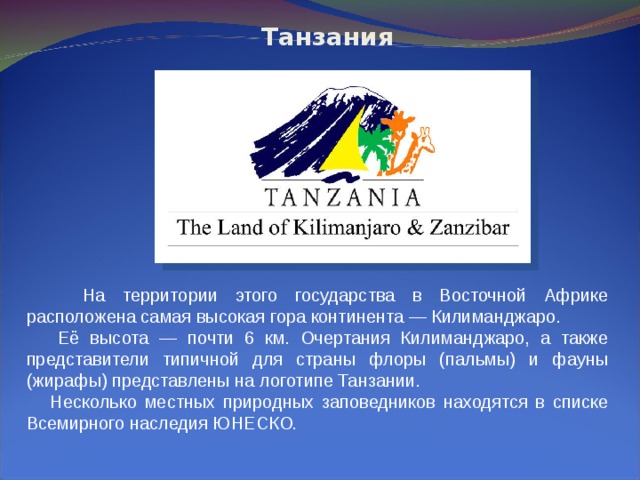 Танзания

TANZANIA
The Land of Kilimanjaro & Zanzibar

На территории этого государства в Восточной Африке расположена самая высокая гора континента — Килиманджаро.

Её высота — почти 6 км. Очертания Килиманджаро, а также представители типичной для страны флоры (пальмы) и фауны (жирафы) представлены на логотипе Танзании.

Несколько местных природных заповедников находятся в списке Всемирного наследия ЮНЕСКО.